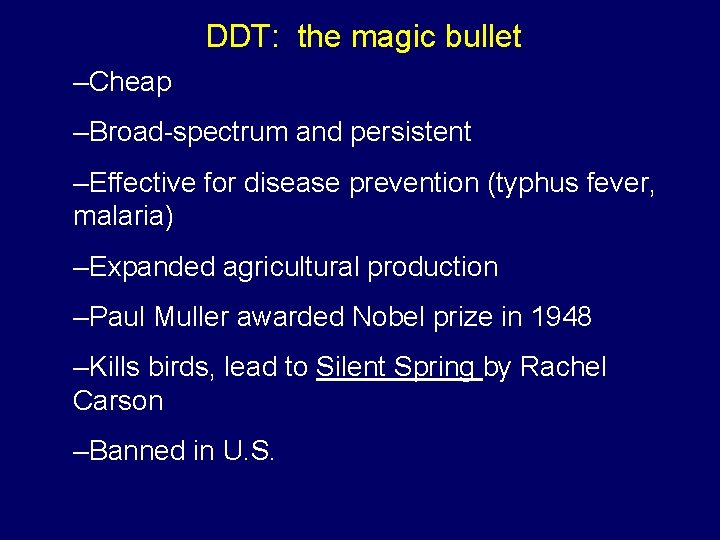 DDT: the magic bullet

–Cheap

–Broad-spectrum and persistent

–Effective for disease prevention (typhus fever, malaria)

–Expanded agricultural production

–Paul Muller awarded Nobel prize in 1948

–Kills birds, lead to Silent Spring by Rachel Carson

–Banned in U.S.